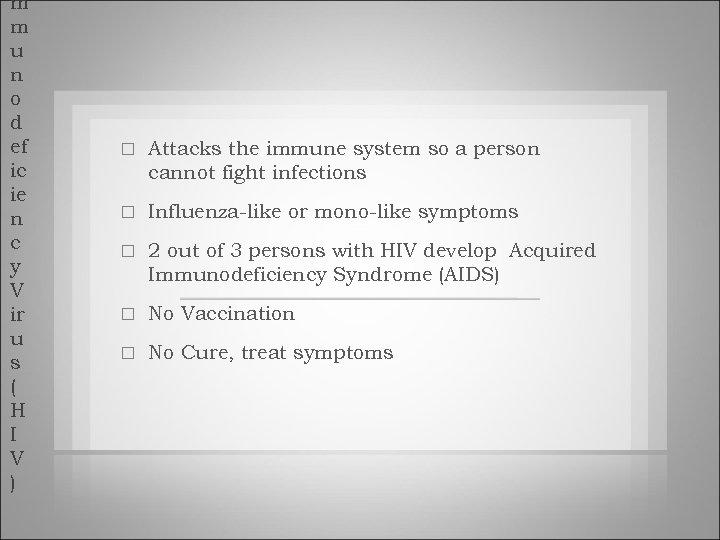 m
m
u
n
o
d
ef
ic
ie
n
c
y
V
ir
u
s
(
H
I
V
)

□ Attacks the immune system so a person cannot fight infections

□ Influenza-like or mono-like symptoms

□ 2 out of 3 persons with HIV develop Acquired Immunodeficiency Syndrome (AIDS)

□ No Vaccination

□ No Cure, treat symptoms